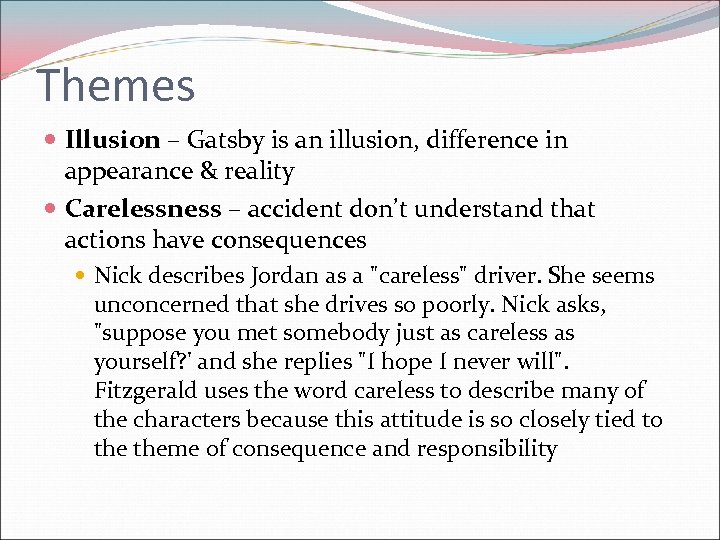 Themes

Illusion – Gatsby is an illusion, difference in appearance & reality

Carelessness – accident don't understand that actions have consequences

Nick describes Jordan as a "careless" driver. She seems unconcerned that she drives so poorly. Nick asks, "suppose you met somebody just as careless as yourself?' and she replies "I hope I never will". Fitzgerald uses the word careless to describe many of the characters because this attitude is so closely tied to the theme of consequence and responsibility